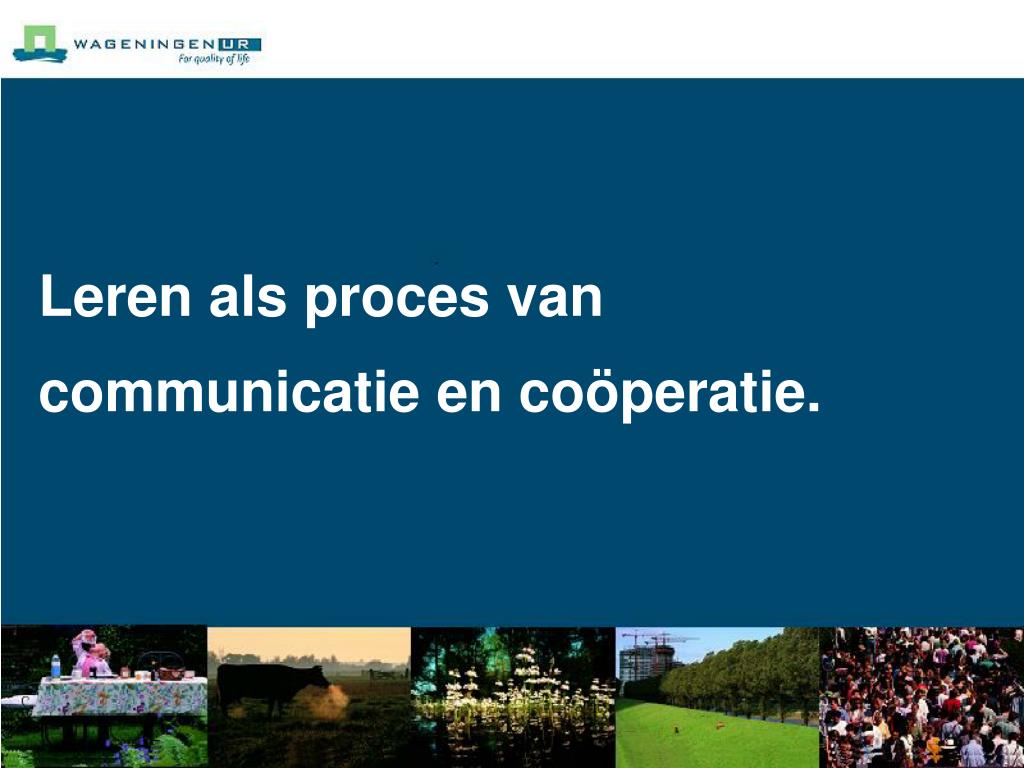 WAGENINGEN UR
For quality of life

Leren als proces van communicatie en coöperatie.